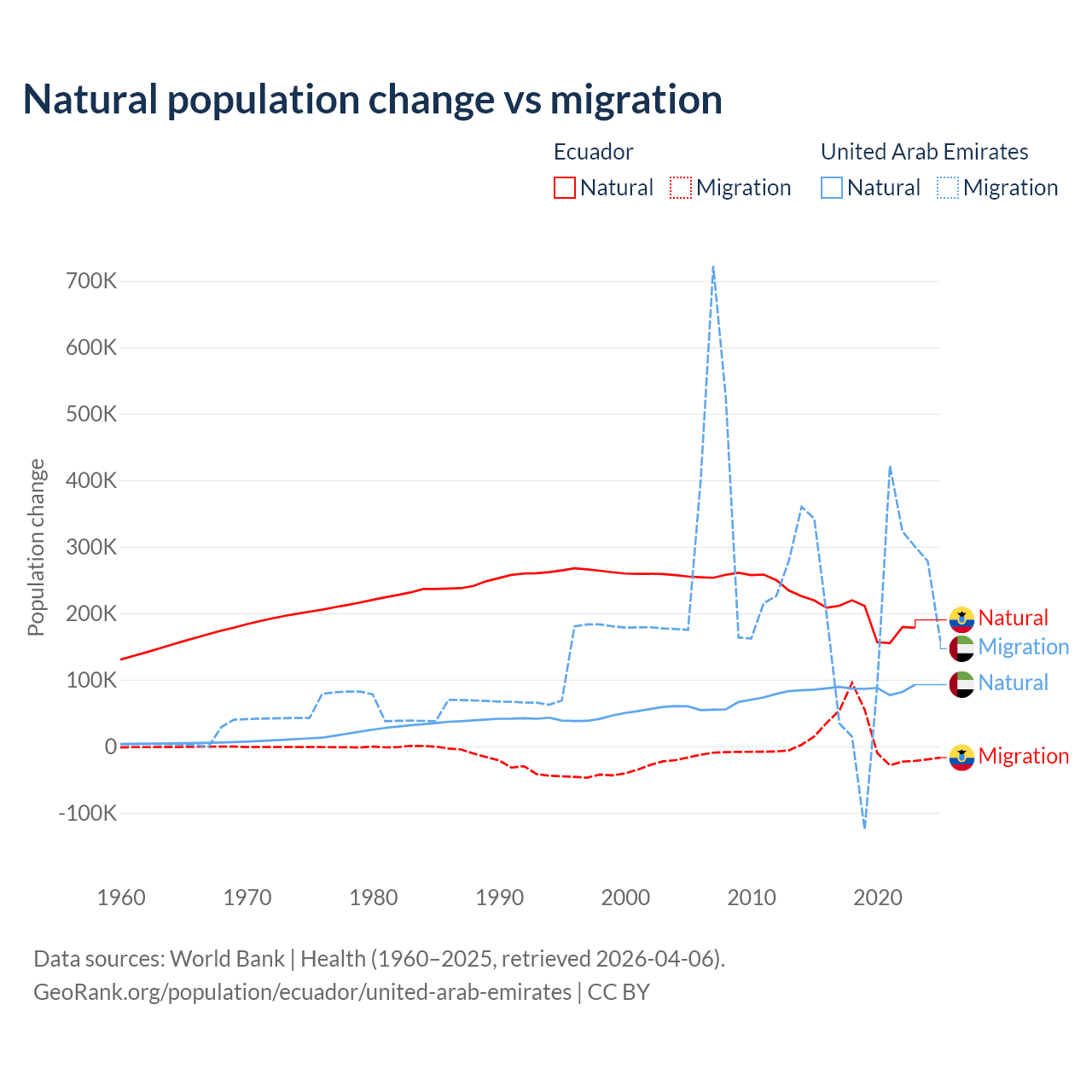 Natural population change vs migration

Ecuador
Natural Migration

United Arab Emirates
Natural Migration

Population change

700K
600K
500K
400K
300K
200K
100K
0
-100K

1960 1970 1980 1990 2000 2010 2020

Natural
Migration
Natural
Migration

Data sources: World Bank | Health (1960–2025, retrieved 2026-04-06).
GeoRank.org/population/ecuador/united-arab-emirates | CC BY